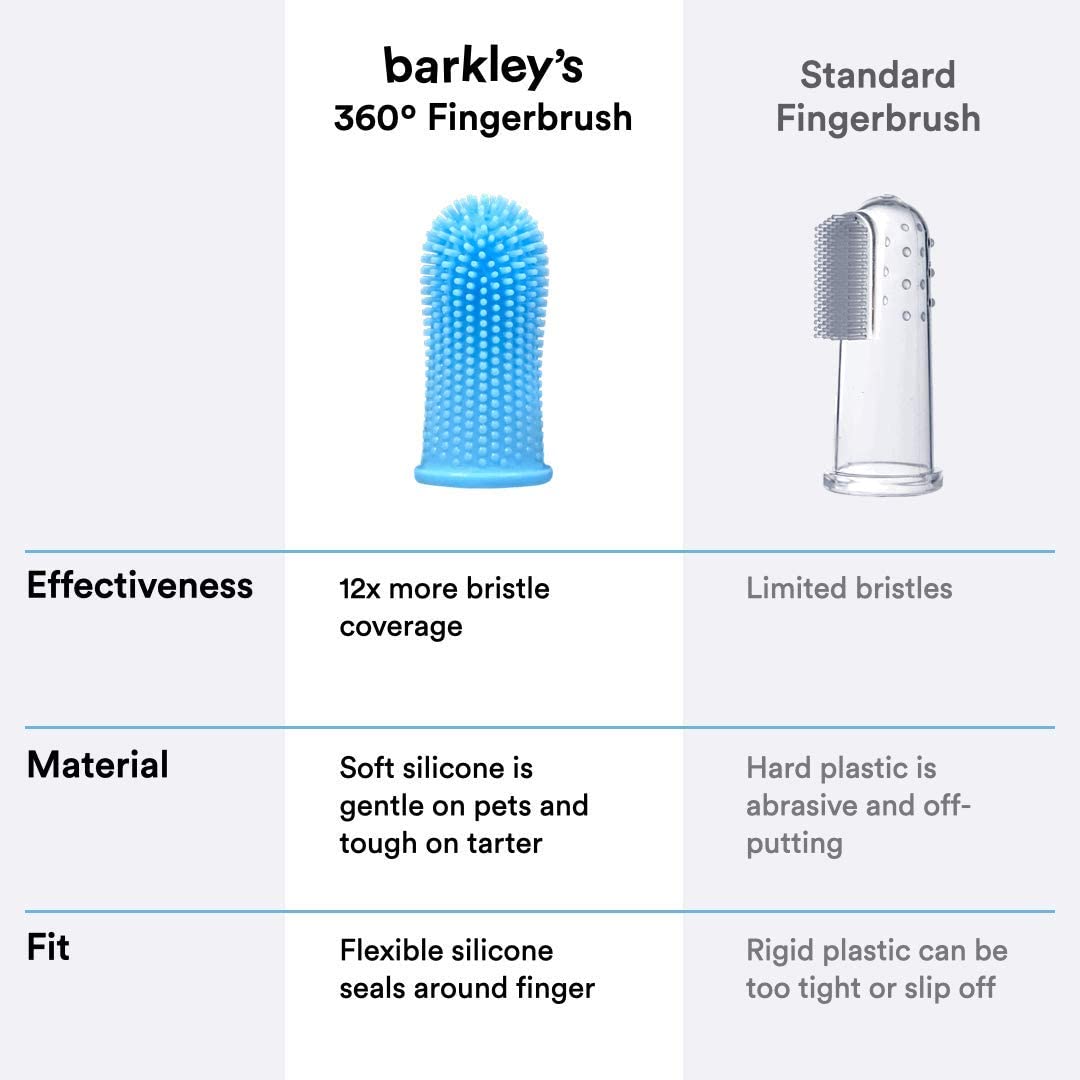 |  | barkley's 360° Fingerbrush | Standard Fingerbrush |
|---|---|---|
| Effectiveness | 12x more bristle coverage | Limited bristles |
| Material | Soft silicone is gentle on pets and tough on tarter | Hard plastic is abrasive and off-putting |
| Fit | Flexible silicone seals around finger | Rigid plastic can be too tight or slip off |